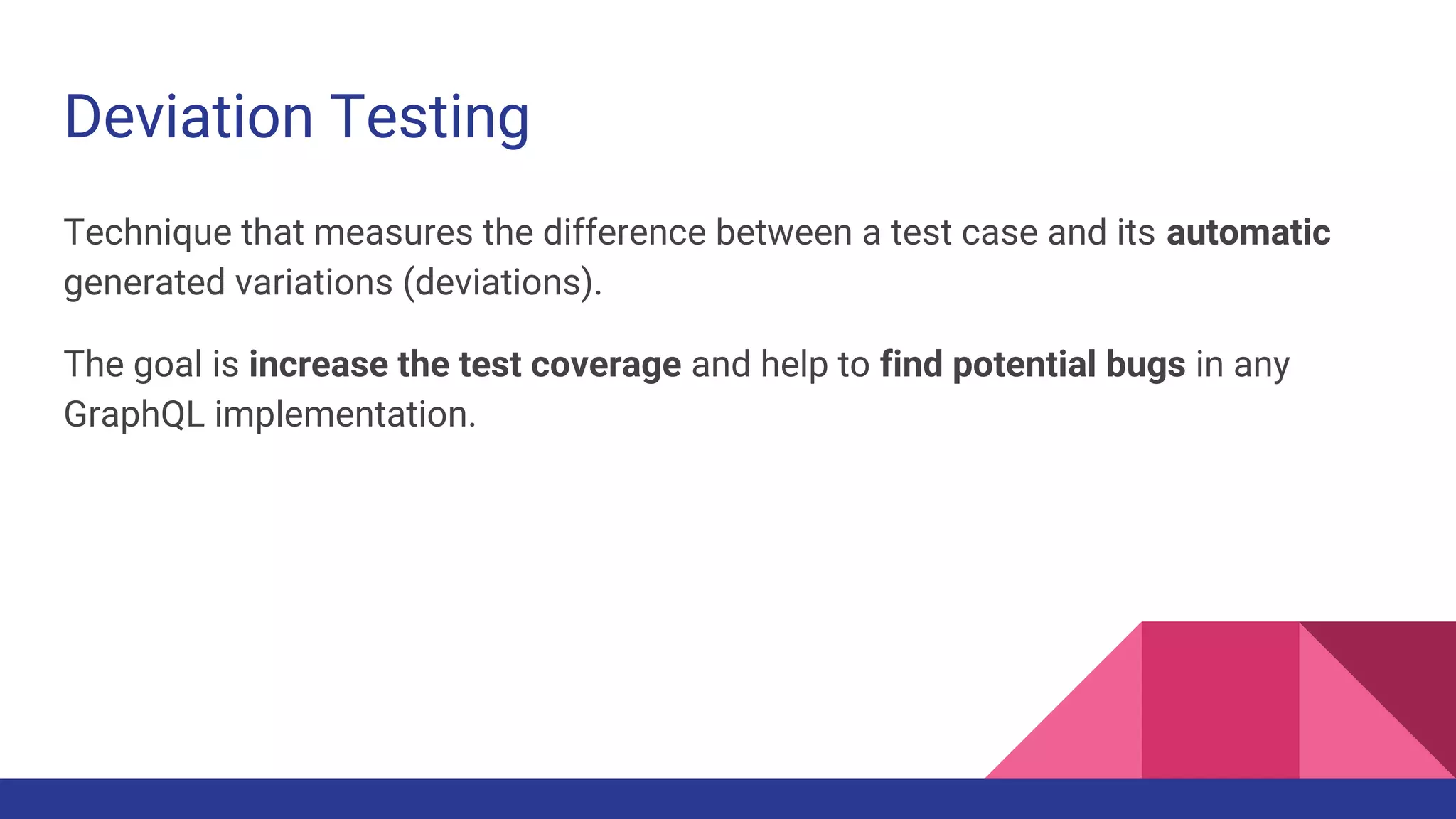 Deviation Testing

Technique that measures the difference between a test case and its automatic generated variations (deviations).

The goal is increase the test coverage and help to find potential bugs in any GraphQL implementation.